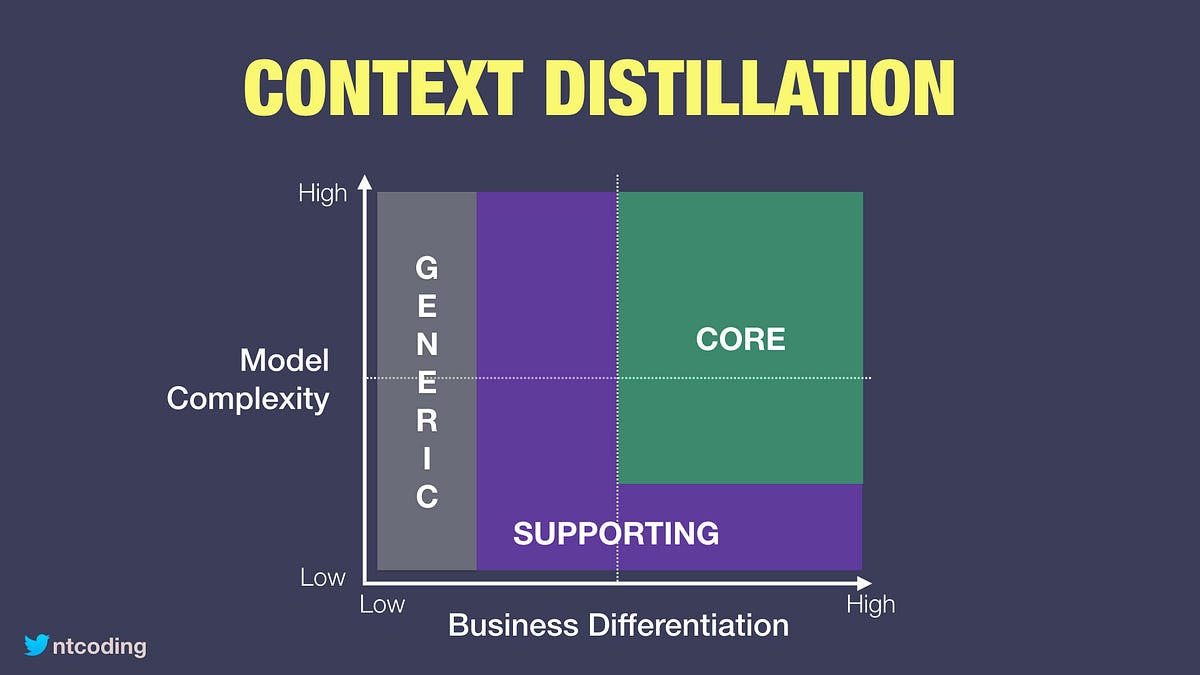 CONTEXT DISTILLATION

High

Model Complexity

Low

GENERIC

CORE

SUPPORTING

Low

High

Business Differentiation

ntcoding